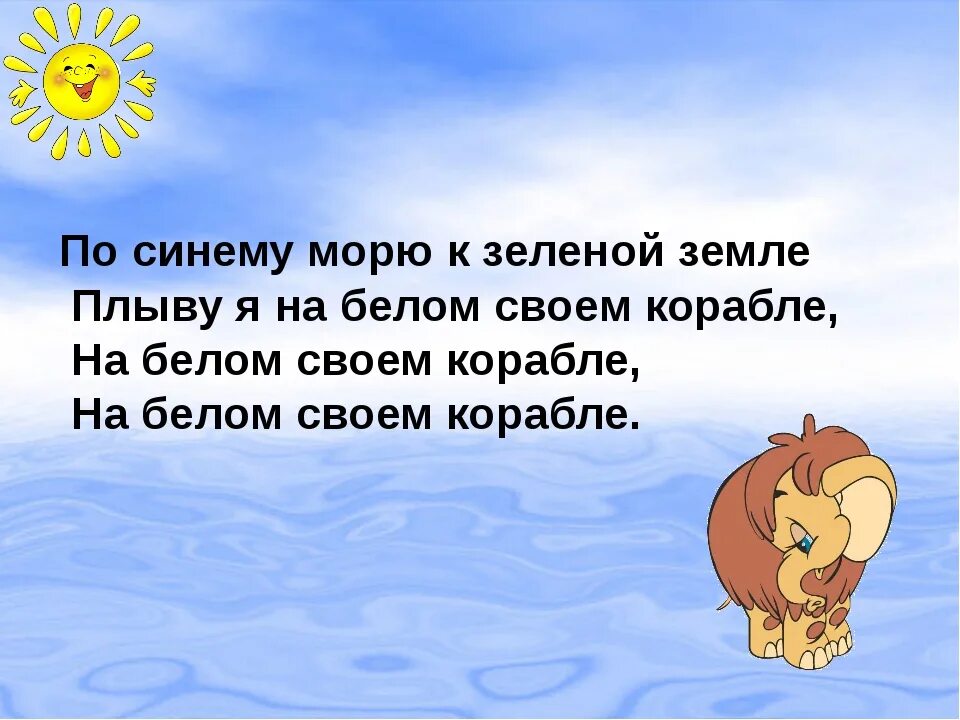 По синему морю к зеленой земле
Плыву я на белом своем корабле,
На белом своем корабле,
На белом своем корабле.